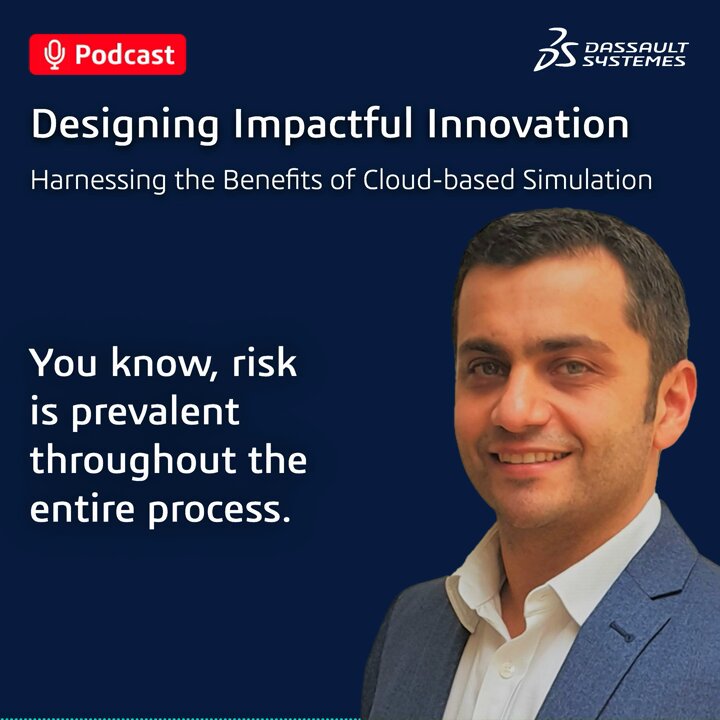 Podcast

DASSAULT SYSTEMES

Designing Impactful Innovation

Harnessing the Benefits of Cloud-based Simulation

You know, risk is prevalent throughout the entire process.